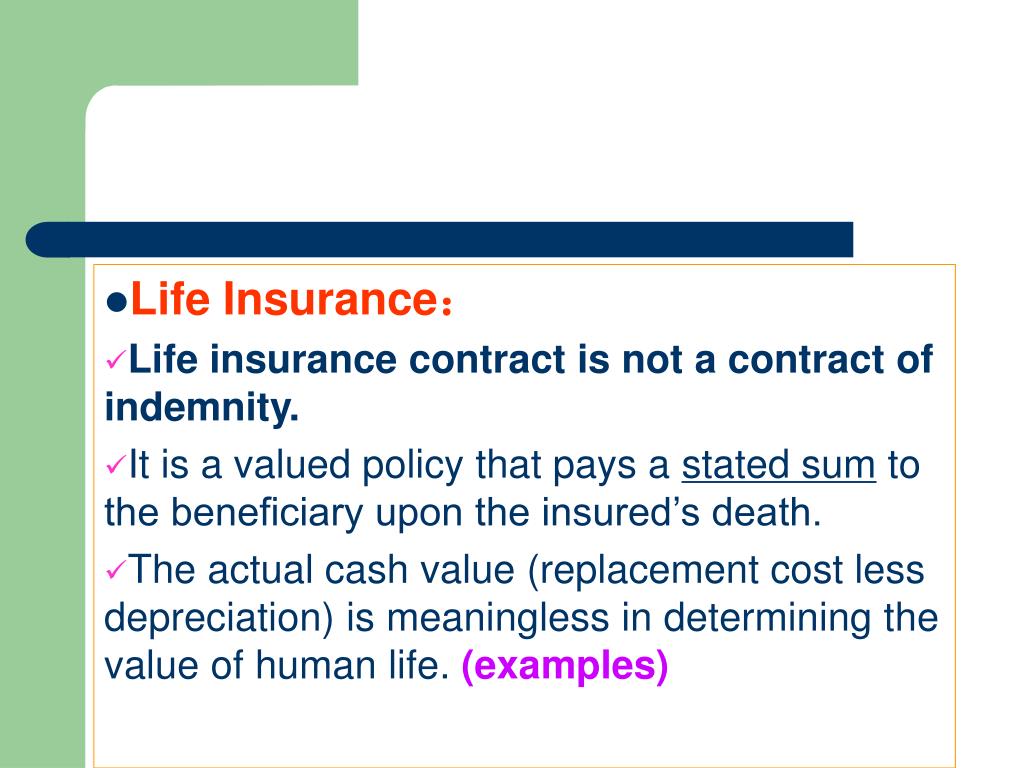 ●Life Insurance：

✓Life insurance contract is not a contract of indemnity.

✓It is a valued policy that pays a stated sum to the beneficiary upon the insured’s death.

✓The actual cash value (replacement cost less depreciation) is meaningless in determining the value of human life. (examples)